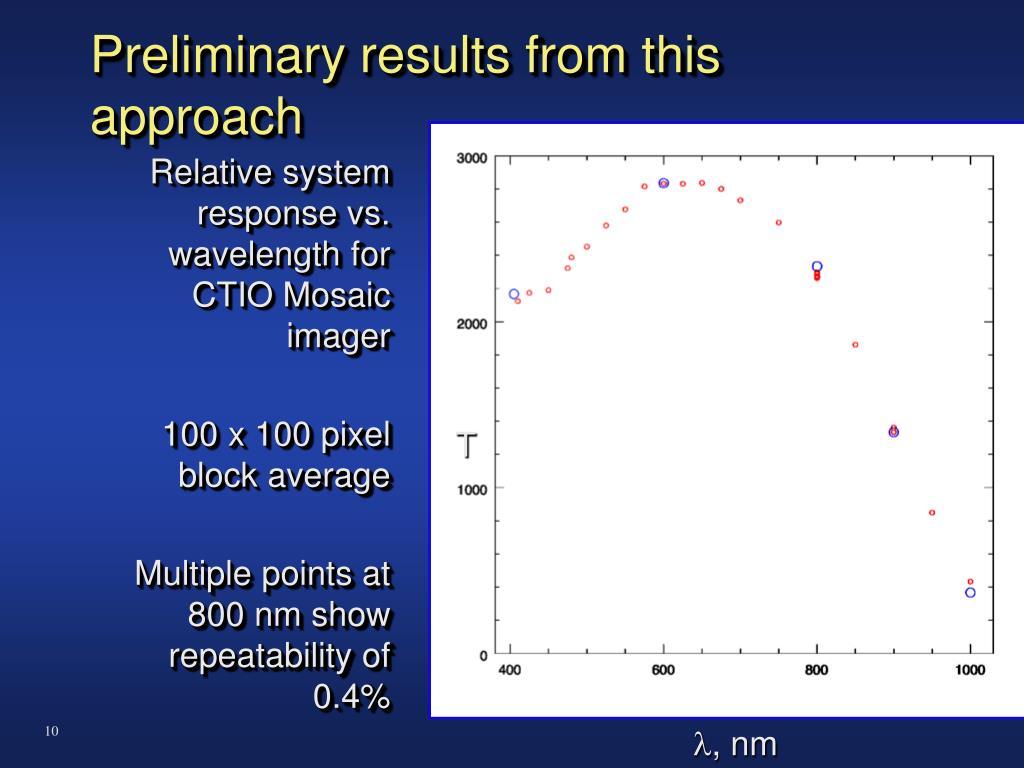 Preliminary results from this approach

Relative system response vs. wavelength for CTIO Mosaic imager

100 x 100 pixel block average

Multiple points at 800 nm show repeatability of 0.4%

3000

2000

1000

0

T

400

600

800

1000

$\lambda$, nm

10